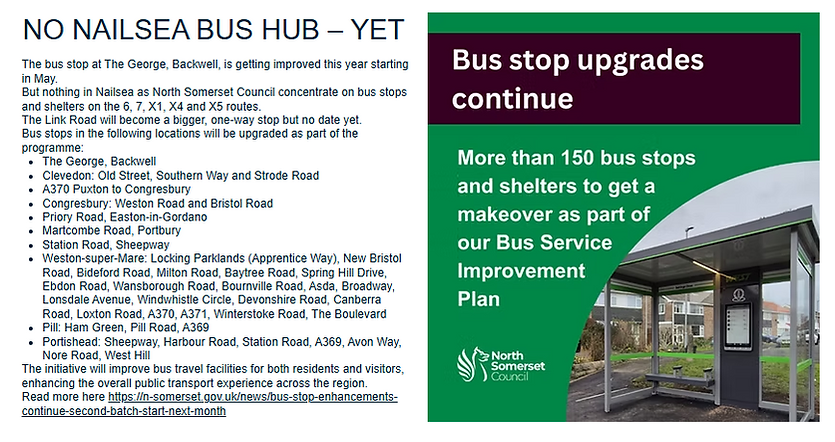 NO NAILSEA BUS HUB – YET

The bus stop at The George, Backwell, is getting improved this year starting in May.
But nothing in Nailsea as North Somerset Council concentrate on bus stops and shelters on the 6, 7, X1, X4 and X5 routes.
The Link Road will become a bigger, one-way stop but no date yet.
Bus stops in the following locations will be upgraded as part of the programme:

- The George, Backwell
- Clevedon: Old Street, Southern Way and Strode Road
- A370 Puxton to Congresbury
- Congresbury: Weston Road and Bristol Road
- Priory Road, Easton-in-Gordano
- Martcombe Road, Portbury
- Station Road, Sheepway
- Weston-super-Mare: Locking Parklands (Apprentice Way), New Bristol Road, Bideford Road, Milton Road, Baytree Road, Spring Hill Drive, Ebdon Road, Wansborough Road, Bournville Road, Asda, Broadway, Lonsdale Avenue, Windwhistle Circle, Devonshire Road, Canberra Road, Loxton Road, A370, A371, Winterstoke Road, The Boulevard
- Pill: Ham Green, Pill Road, A369
- Portishead: Sheepway, Harbour Road, Station Road, A369, Avon Way, Nore Road, West Hill

The initiative will improve bus travel facilities for both residents and visitors, enhancing the overall public transport experience across the region.
Read more here https://n-somerset.gov.uk/news/bus-stop-enhancements-continue-second-batch-start-next-month

Bus stop upgrades continue

More than 150 bus stops and shelters to get a makeover as part of our Bus Service Improvement Plan

North Somerset Council